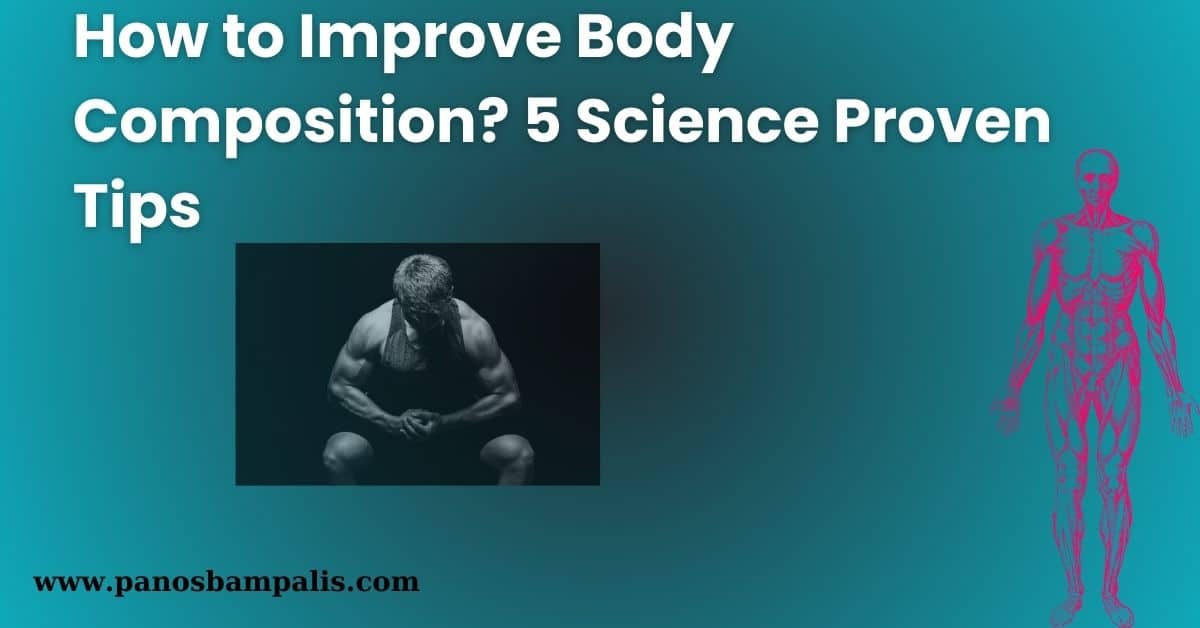 How to Improve Body Composition? 5 Science Proven Tips

www.panosbampalis.com